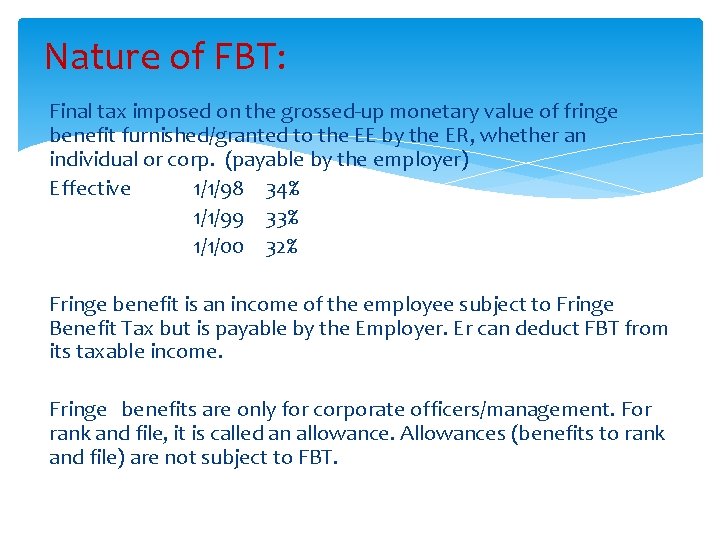 Nature of FBT:

Final tax imposed on the grossed-up monetary value of fringe benefit furnished/granted to the EE by the ER, whether an individual or corp. (payable by the employer)

Effective 1/1/98 34%
1/1/99 33%
1/1/00 32%

Fringe benefit is an income of the employee subject to Fringe Benefit Tax but is payable by the Employer. Er can deduct FBT from its taxable income.

Fringe benefits are only for corporate officers/management. For rank and file, it is called an allowance. Allowances (benefits to rank and file) are not subject to FBT.